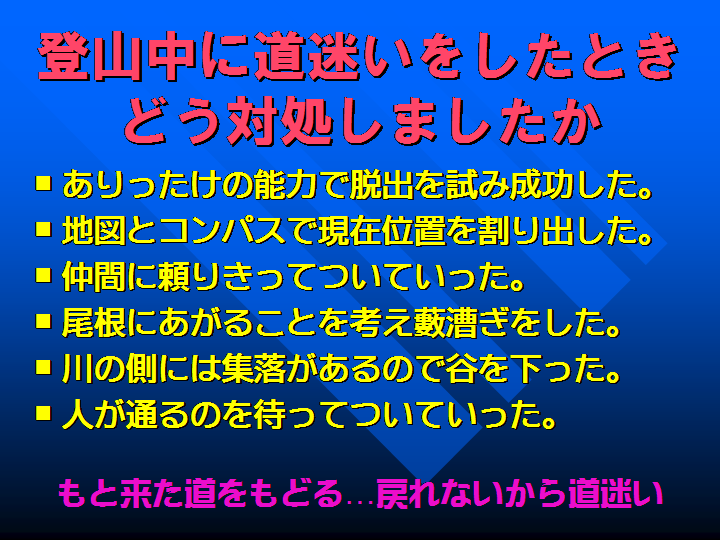 登山中に道迷いをしたとき
どう対処しましたか

■ ありったけの能力で脱出を試み成功した。
■ 地図とコンパスで現在位置を割り出した。
■ 仲間に頼りきってついていった。
■ 尾根にあがることを考え藪漕ぎをした。
■ 川の側には集落があるので谷を下った。
■ 人が通るのを待ってついていった。

もと来た道をもどる…戻れないから道迷い